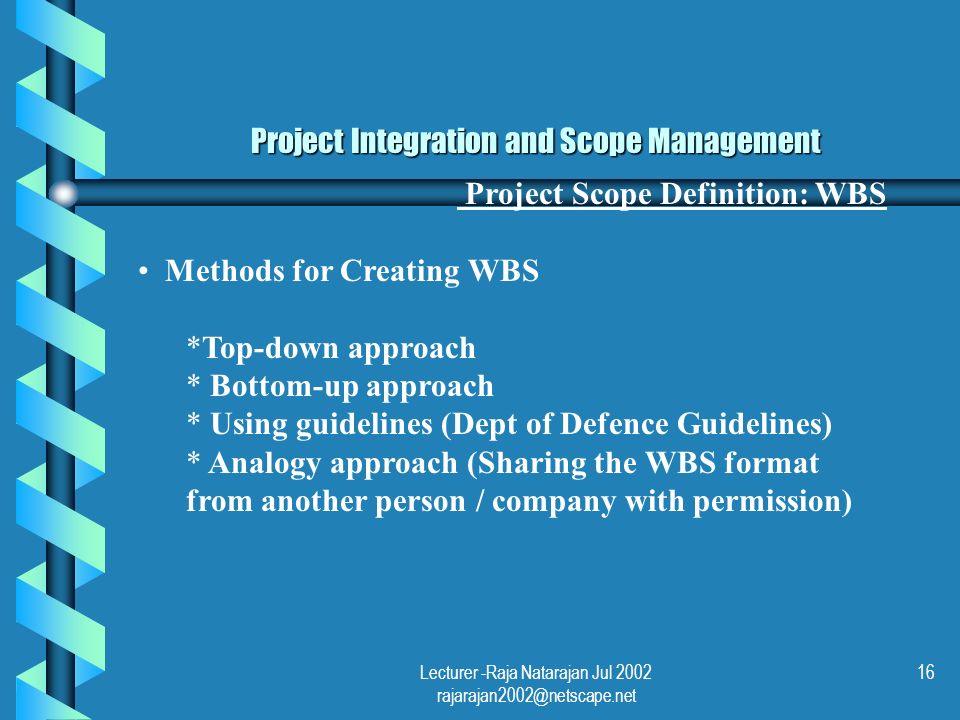 Project Integration and Scope Management

Project Scope Definition: WBS

• Methods for Creating WBS

*Top-down approach
* Bottom-up approach
* Using guidelines (Dept of Defence Guidelines)
* Analogy approach (Sharing the WBS format from another person / company with permission)

Lecturer -Raja Natarajan Jul 2002
rajarajan2002@netscape.net

16